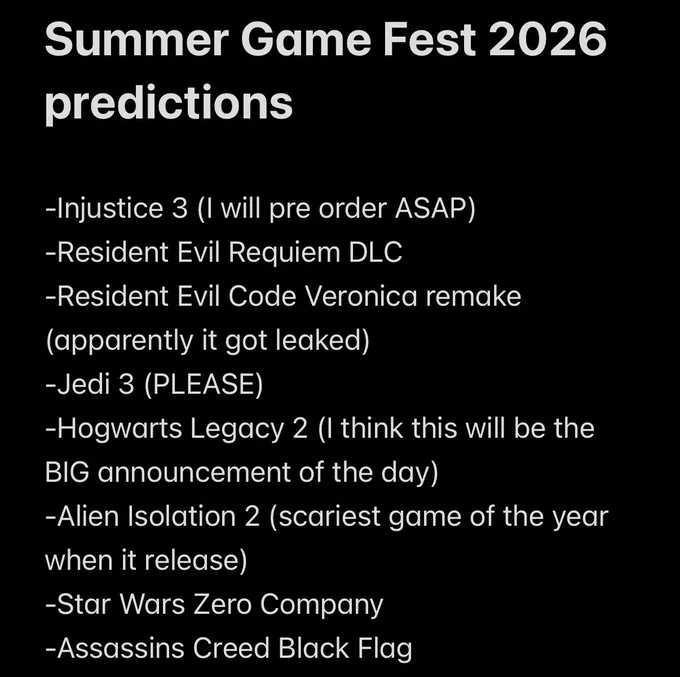 Summer Game Fest 2026 predictions

-Injustice 3 (I will pre order ASAP)
-Resident Evil Requiem DLC
-Resident Evil Code Veronica remake (apparently it got leaked)
-Jedi 3 (PLEASE)
-Hogwarts Legacy 2 (I think this will be the BIG announcement of the day)
-Alien Isolation 2 (scariest game of the year when it release)
-Star Wars Zero Company
-Assassins Creed Black Flag